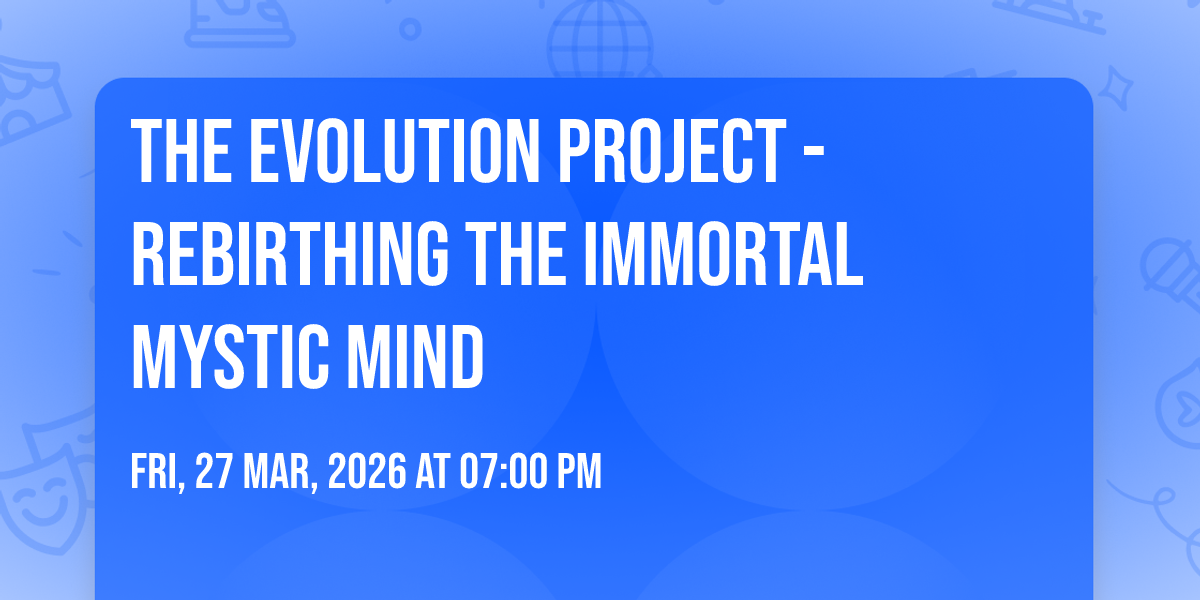 THE EVOLUTION PROJECT - REBIRTHING THE IMMORTAL MYSTIC MIND

FRI, 27 MAR, 2026 AT 07:00 PM